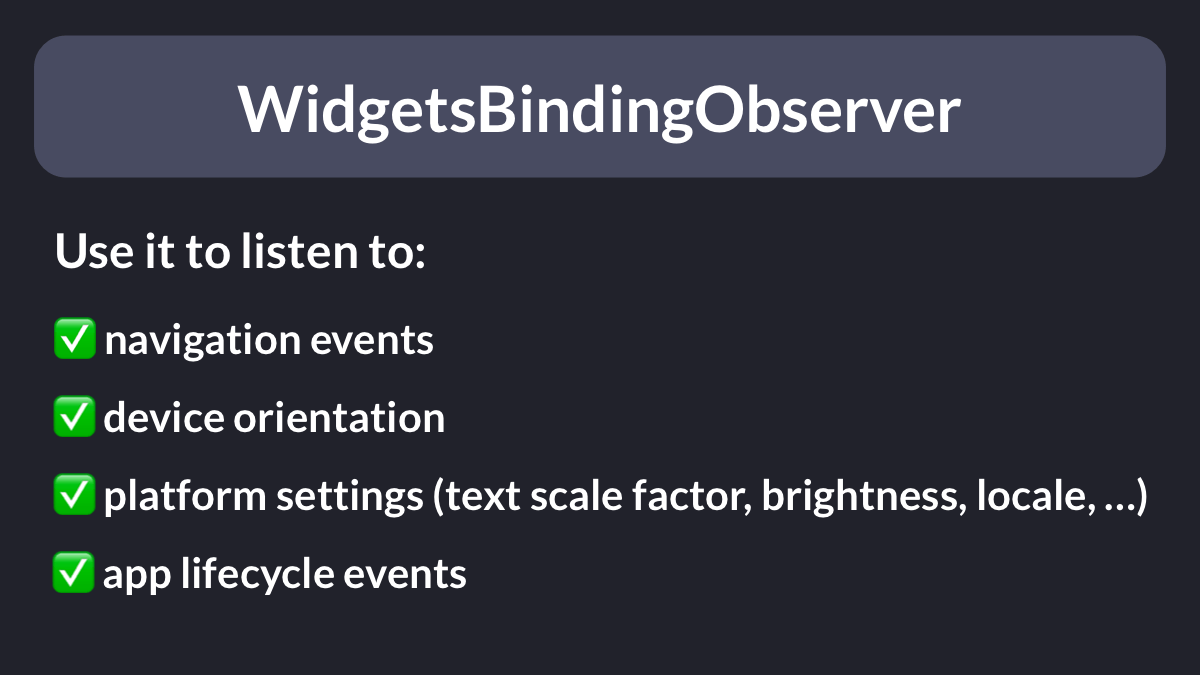 WidgetsBindingObserver

Use it to listen to:

✅ navigation events

✅ device orientation

✅ platform settings (text scale factor, brightness, locale, …)

✅ app lifecycle events